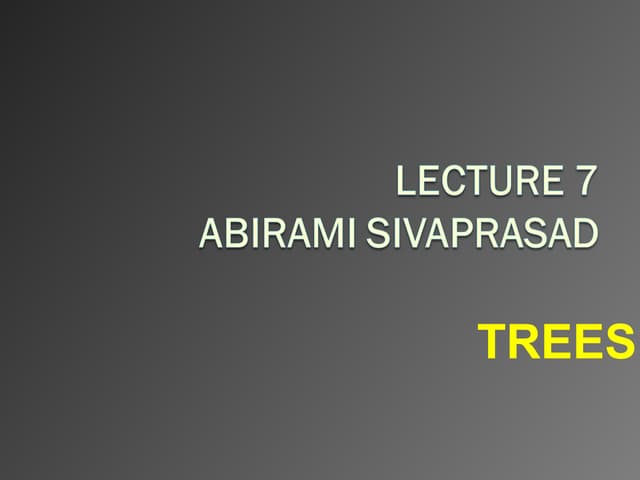 LECTURE 7
ABIRAMI SIVAPRASAD

TREES